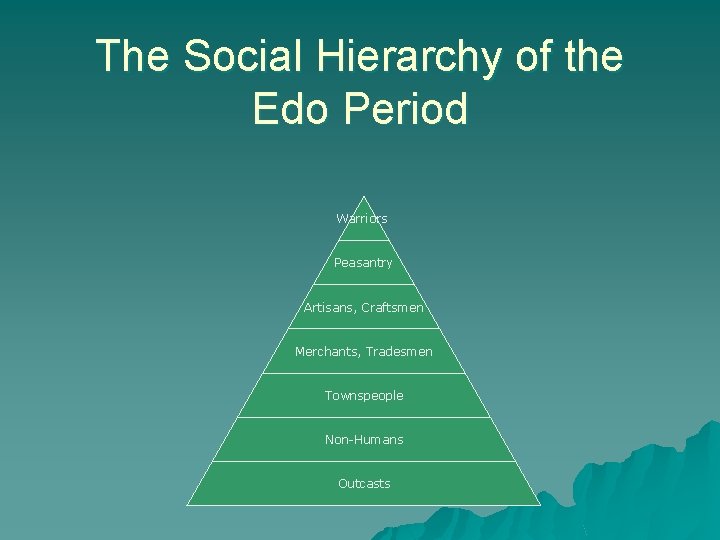 The Social Hierarchy of the Edo Period

Warriors

Peasantry

Artisans, Craftsmen

Merchants, Tradesmen

Townspeople

Non-Humans

Outcasts